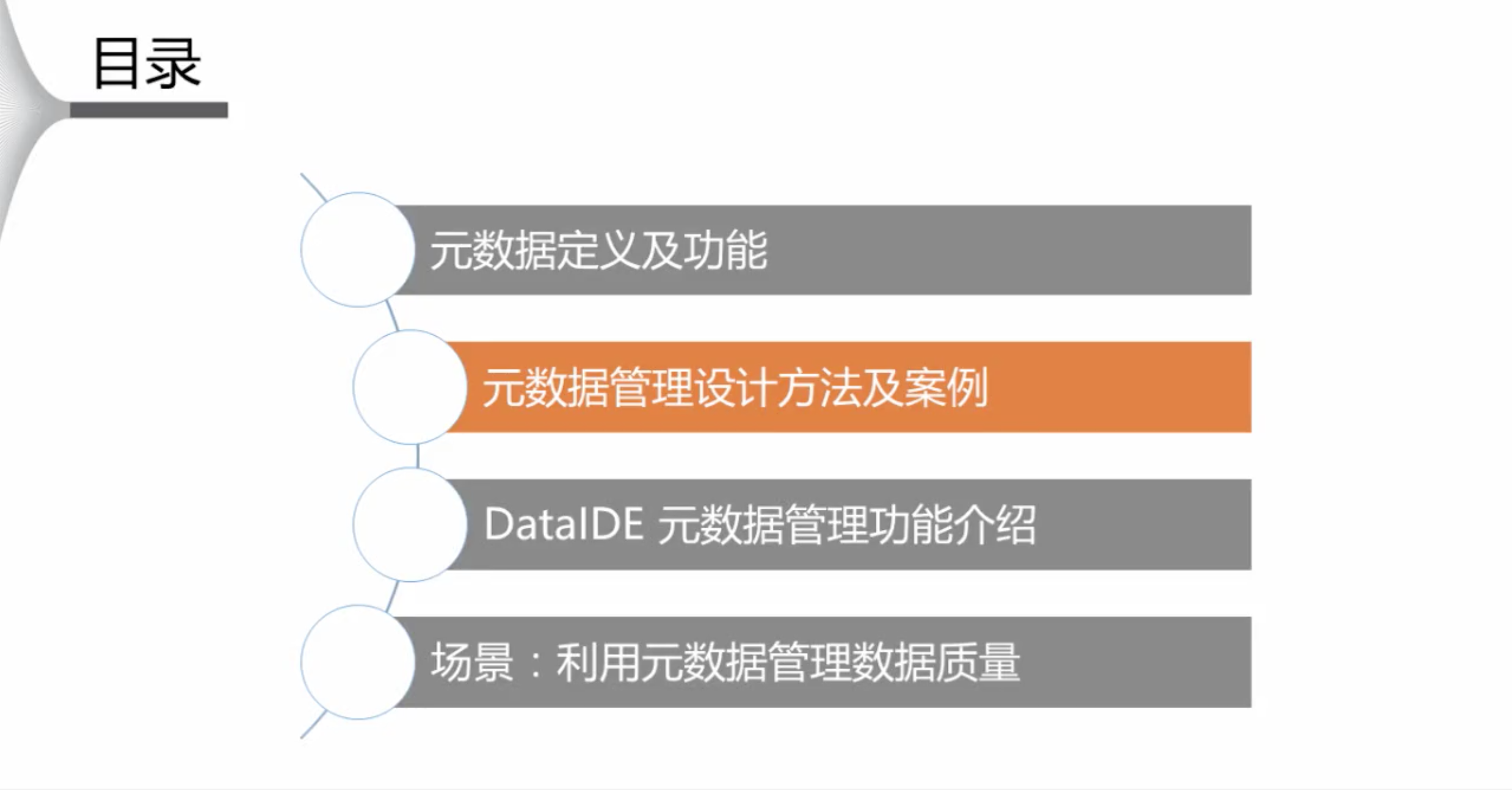 目录

元数据定义及功能

元数据管理设计方法及案例

DataIDE 元数据管理功能介绍

场景：利用元数据管理数据质量